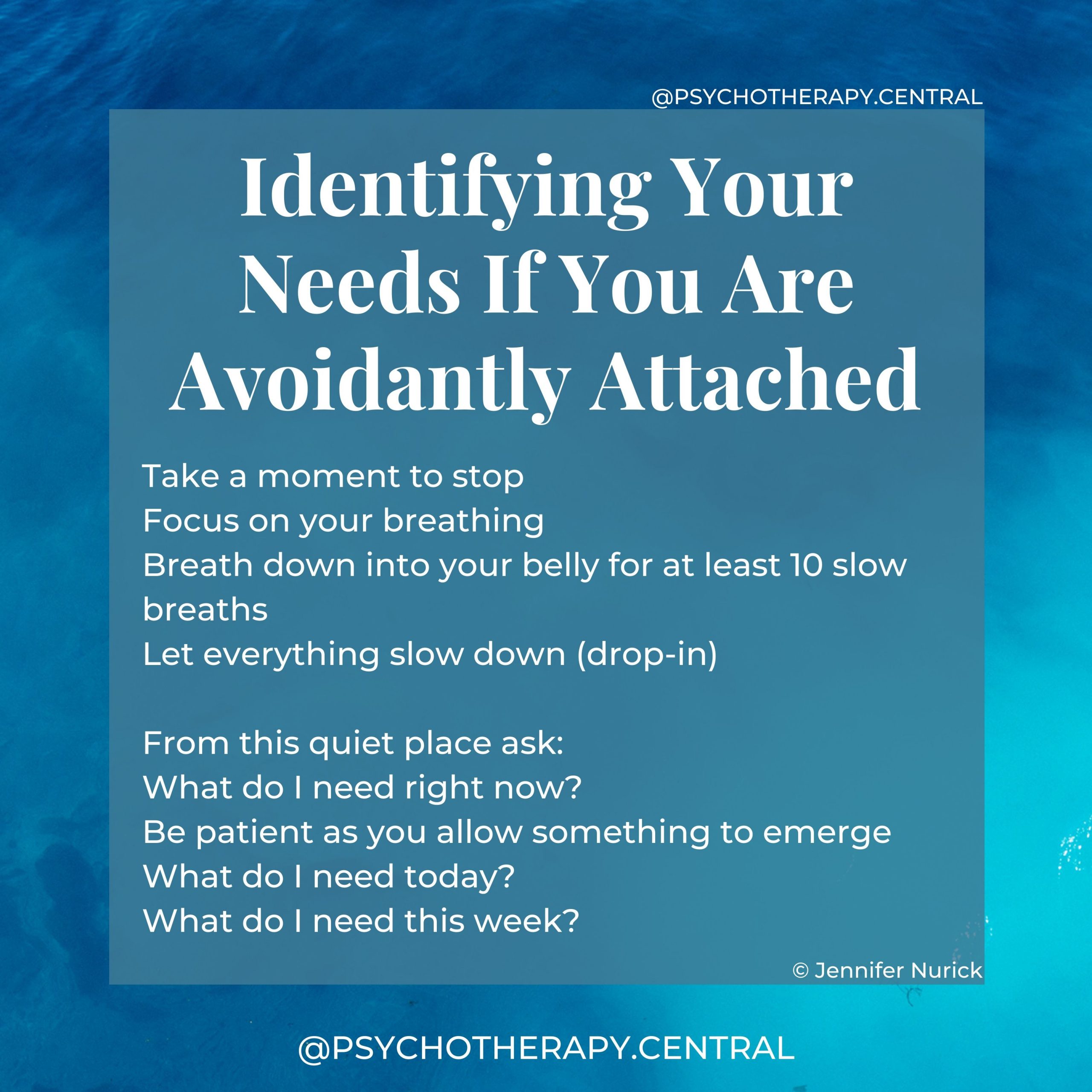 @PSYCHOTHERAPY.CENTRAL

Identifying Your Needs If You Are Avoidantly Attached

Take a moment to stop
Focus on your breathing
Breath down into your belly for at least 10 slow breaths
Let everything slow down (drop-in)

From this quiet place ask:
What do I need right now?
Be patient as you allow something to emerge
What do I need today?
What do I need this week?

© Jennifer Nurick

@PSYCHOTHERAPY.CENTRAL